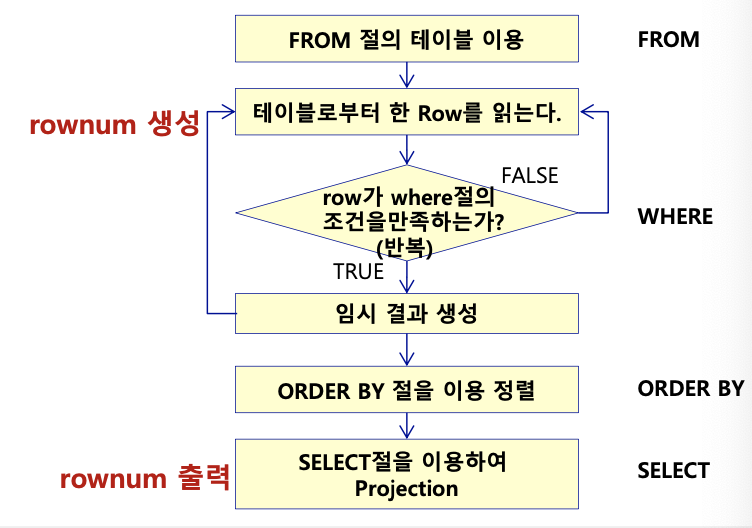 FROM 절의 테이블 이용

FROM

rownum 생성

테이블로부터 한 Row를 읽는다.

FALSE

row가 where절의 조건을만족하는가? (반복)

WHERE

TRUE

임시 결과 생성

ORDER BY 절을 이용 정렬

ORDER BY

rownum 출력

SELECT절을 이용하여 Projection

SELECT